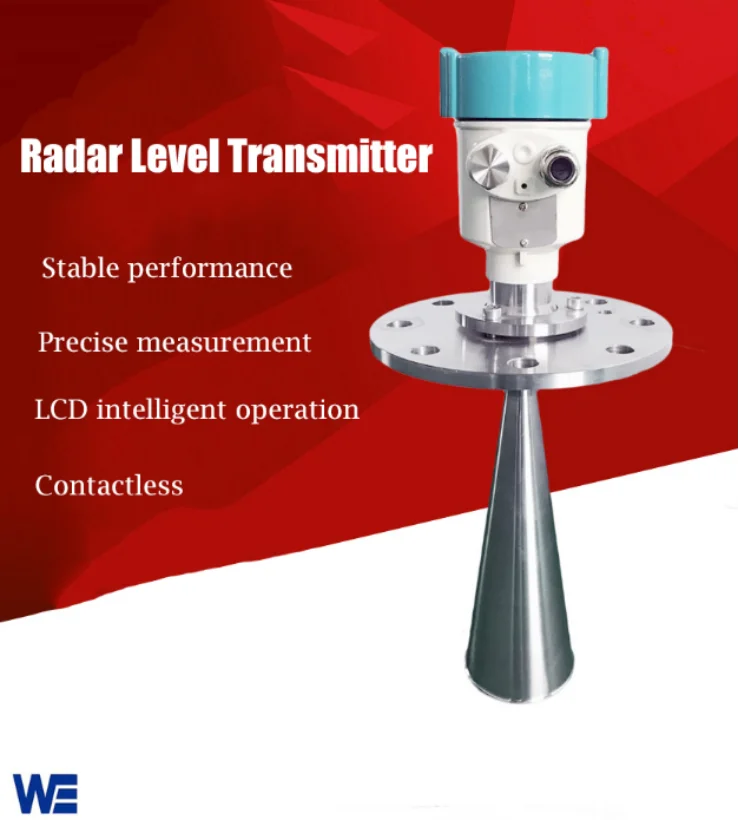 Radar Level Transmitter

Stable performance

Precise measurement

LCD intelligent operation

Contactless

WE